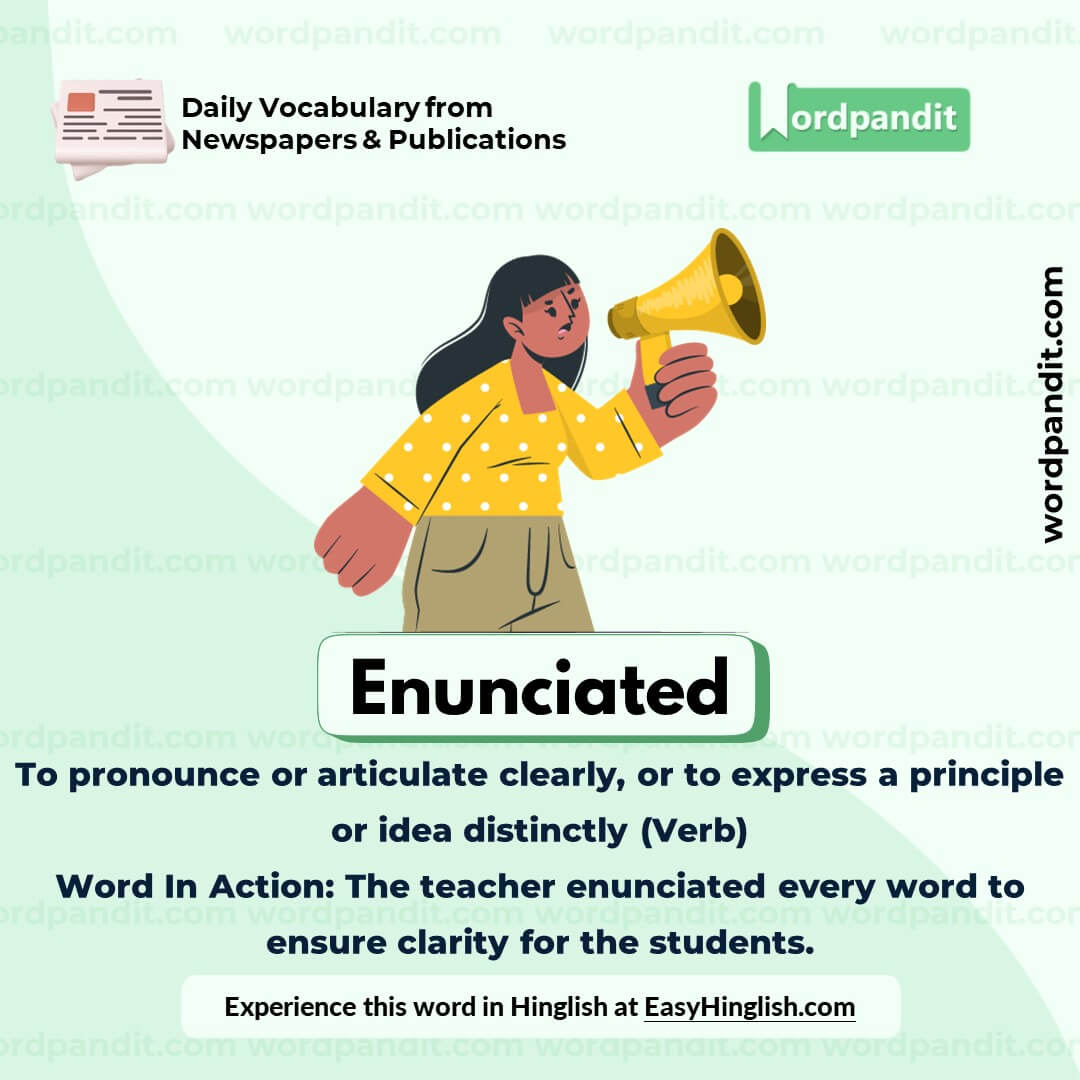 Daily Vocabulary from Newspapers & Publications

Wordpandit

wordpandit.com

Enunciated

To pronounce or articulate clearly, or to express a principle or idea distinctly (Verb)

Word In Action: The teacher enunciated every word to ensure clarity for the students.

Experience this word in Hinglish at EasyHinglish.com